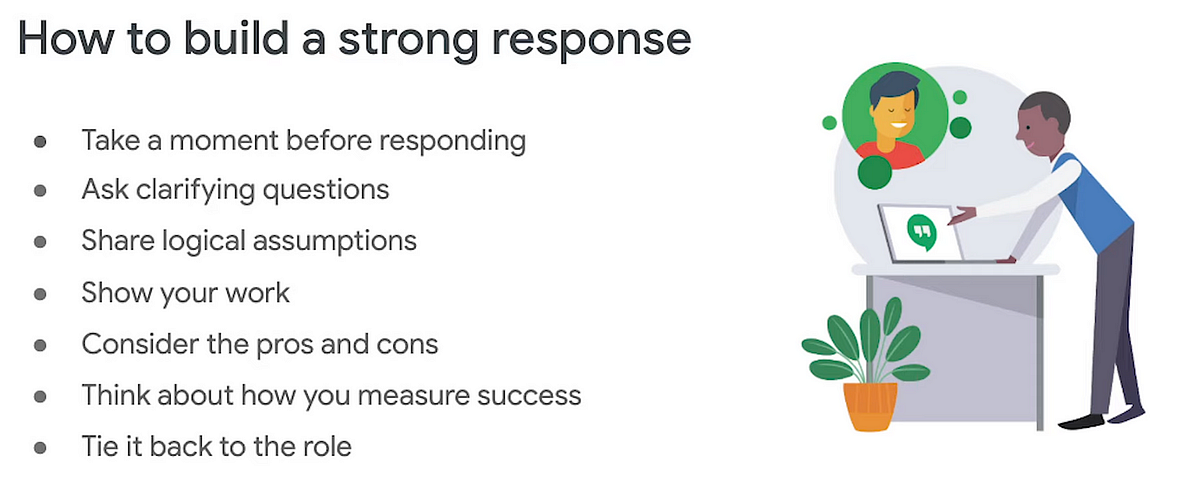 How to build a strong response

- Take a moment before responding
- Ask clarifying questions
- Share logical assumptions
- Show your work
- Consider the pros and cons
- Think about how you measure success
- Tie it back to the role